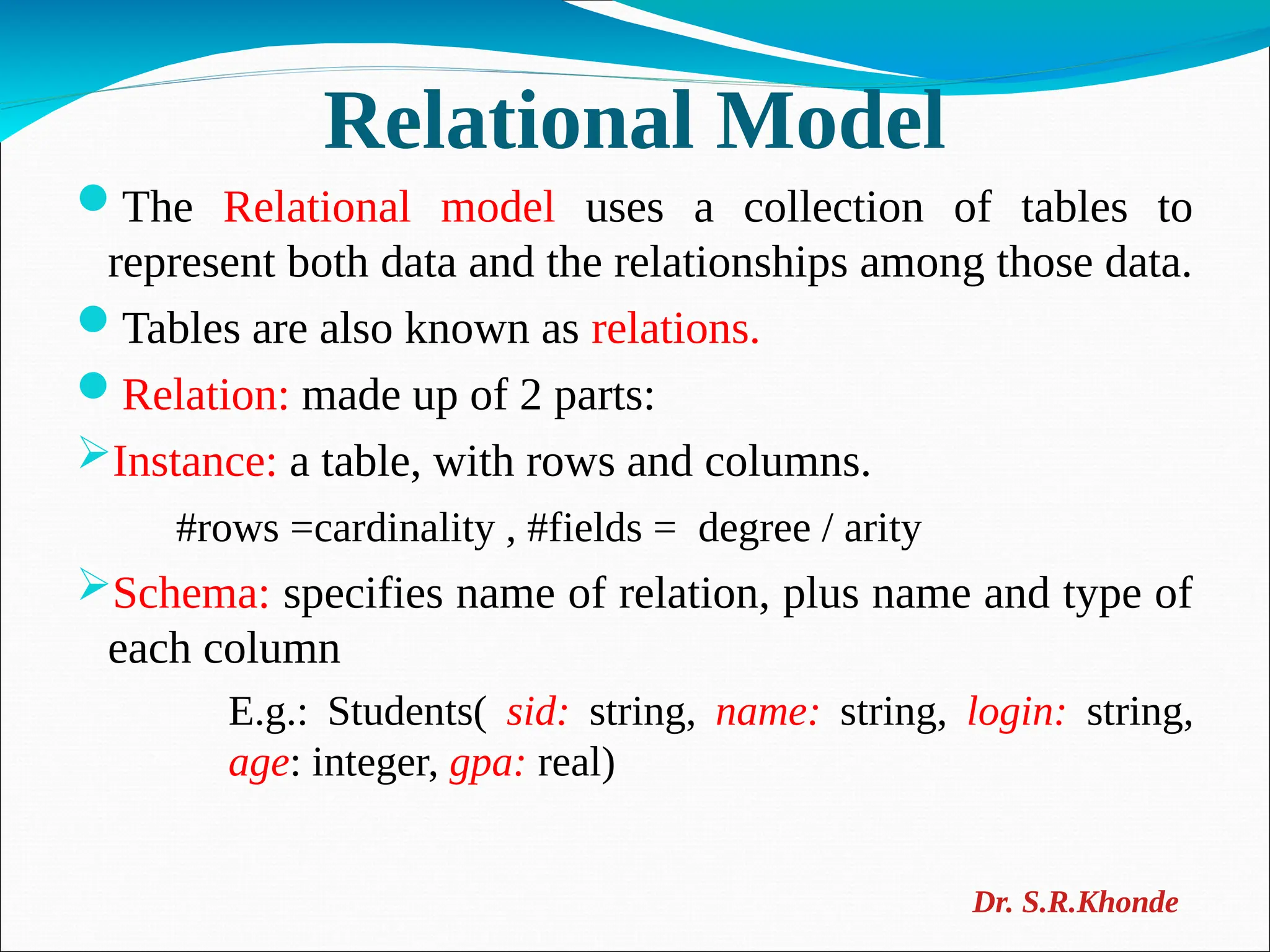 Relational Model

The Relational model uses a collection of tables to represent both data and the relationships among those data.

Tables are also known as relations.

Relation: made up of 2 parts:

Instance: a table, with rows and columns.

#rows =cardinality , #fields = degree / arity

Schema: specifies name of relation, plus name and type of each column

E.g.: Students( sid: string, name: string, login: string, age: integer, gpa: real)

Dr. S.R.Khonde